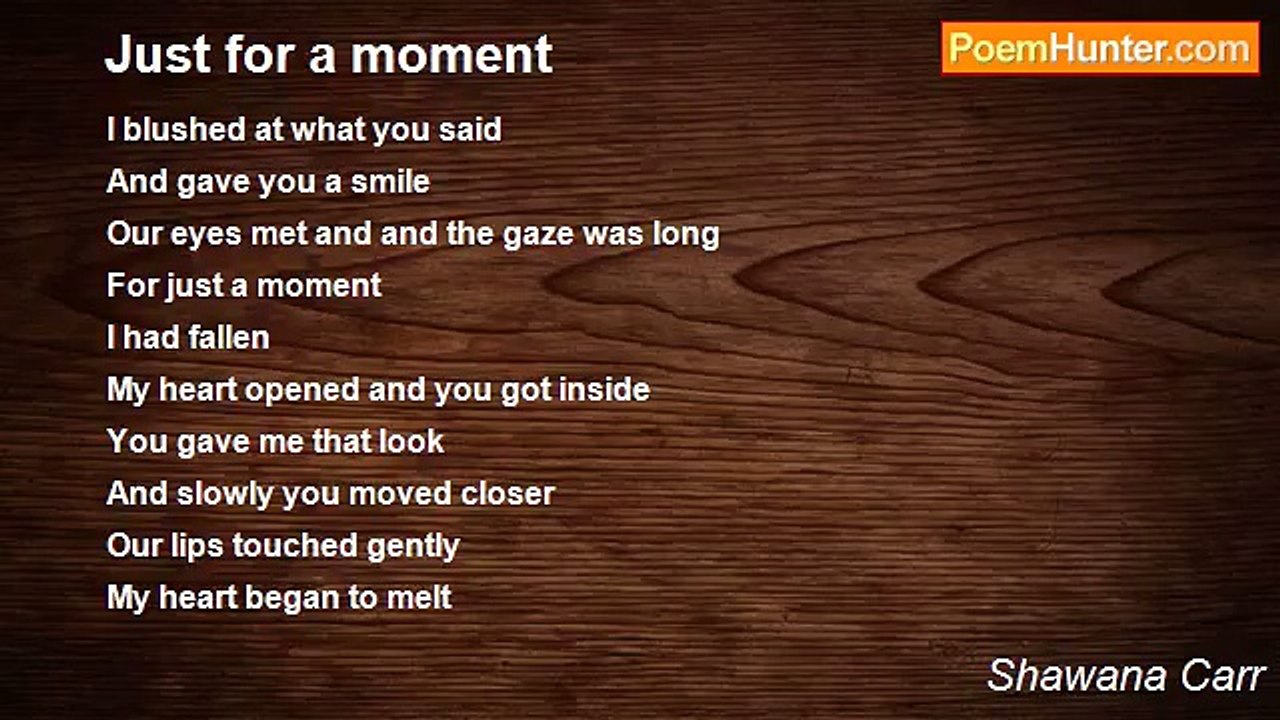 Just for a moment

PoemHunter.com

I blushed at what you said
And gave you a smile
Our eyes met and and the gaze was long
For just a moment
I had fallen
My heart opened and you got inside
You gave me that look
And slowly you moved closer
Our lips touched gently
My heart began to melt

Shawana Carr